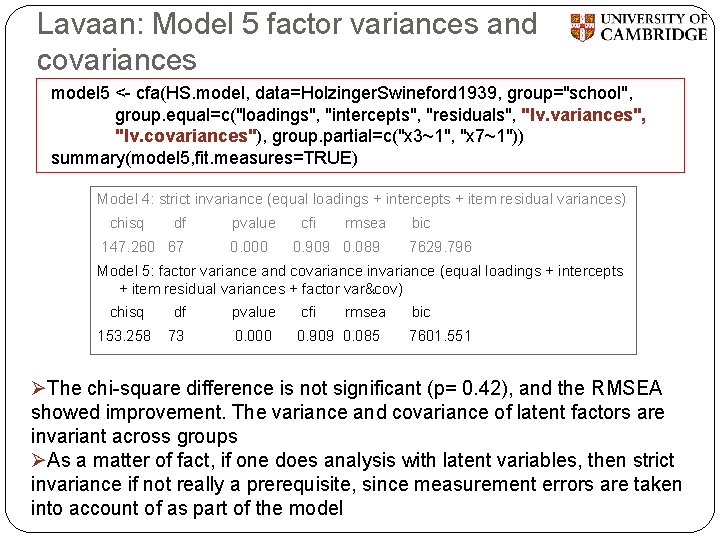 Lavaan: Model 5 factor variances and covariances

UNIVERSITY OF CAMBRIDGE

model5 <- cfa(HS.model, data=HolzingerSwineford1939, group="school", group.equal=c("loadings", "intercepts", "residuals", "lv.variances", "lv.covariances"), group.partial=c("x3~1", "x7~1"))
summary(model5,fit.measures=TRUE)

Model 4: strict invariance (equal loadings + intercepts + item residual variances)

| chisq | df | pvalue | cfi | rmsea | bic |
|---|---|---|---|---|---|
| 147.260 | 67 | 0.000 | 0.909 | 0.089 | 7629.796 |

Model 5: factor variance and covariance invariance (equal loadings + intercepts + item residual variances + factor var&cov)

| chisq | df | pvalue | cfi | rmsea | bic |
|---|---|---|---|---|---|
| 153.258 | 73 | 0.000 | 0.909 | 0.085 | 7601.551 |

➢The chi-square difference is not significant (p= 0.42), and the RMSEA showed improvement. The variance and covariance of latent factors are invariant across groups
➢As a matter of fact, if one does analysis with latent variables, then strict invariance if not really a prerequisite, since measurement errors are taken into account of as part of the model